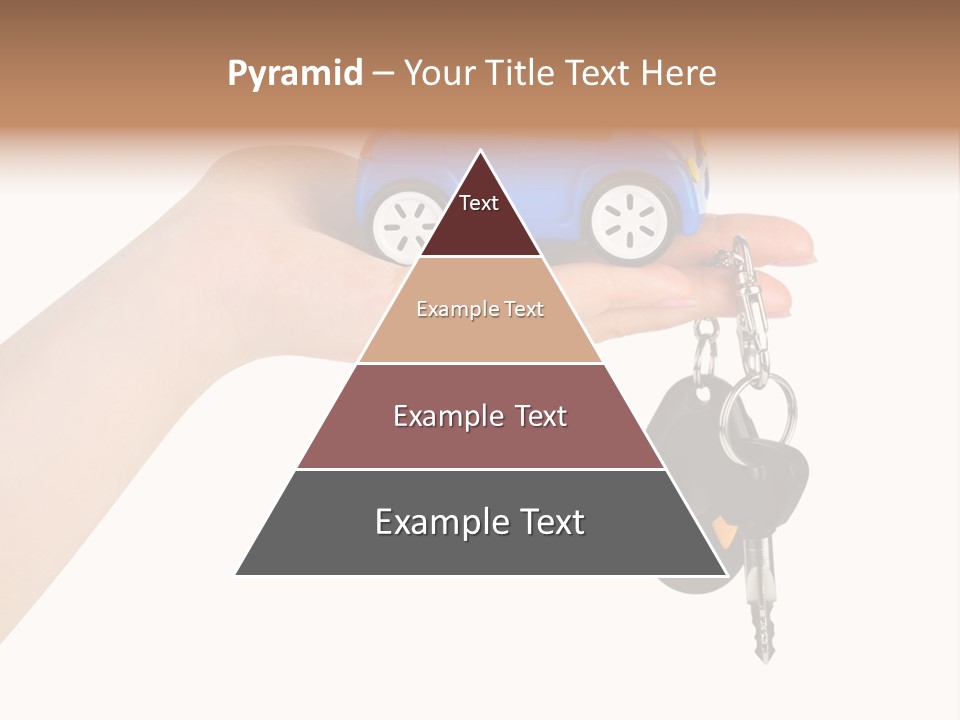 Pyramid – Your Title Text Here

Text

Example Text

Example Text

Example Text